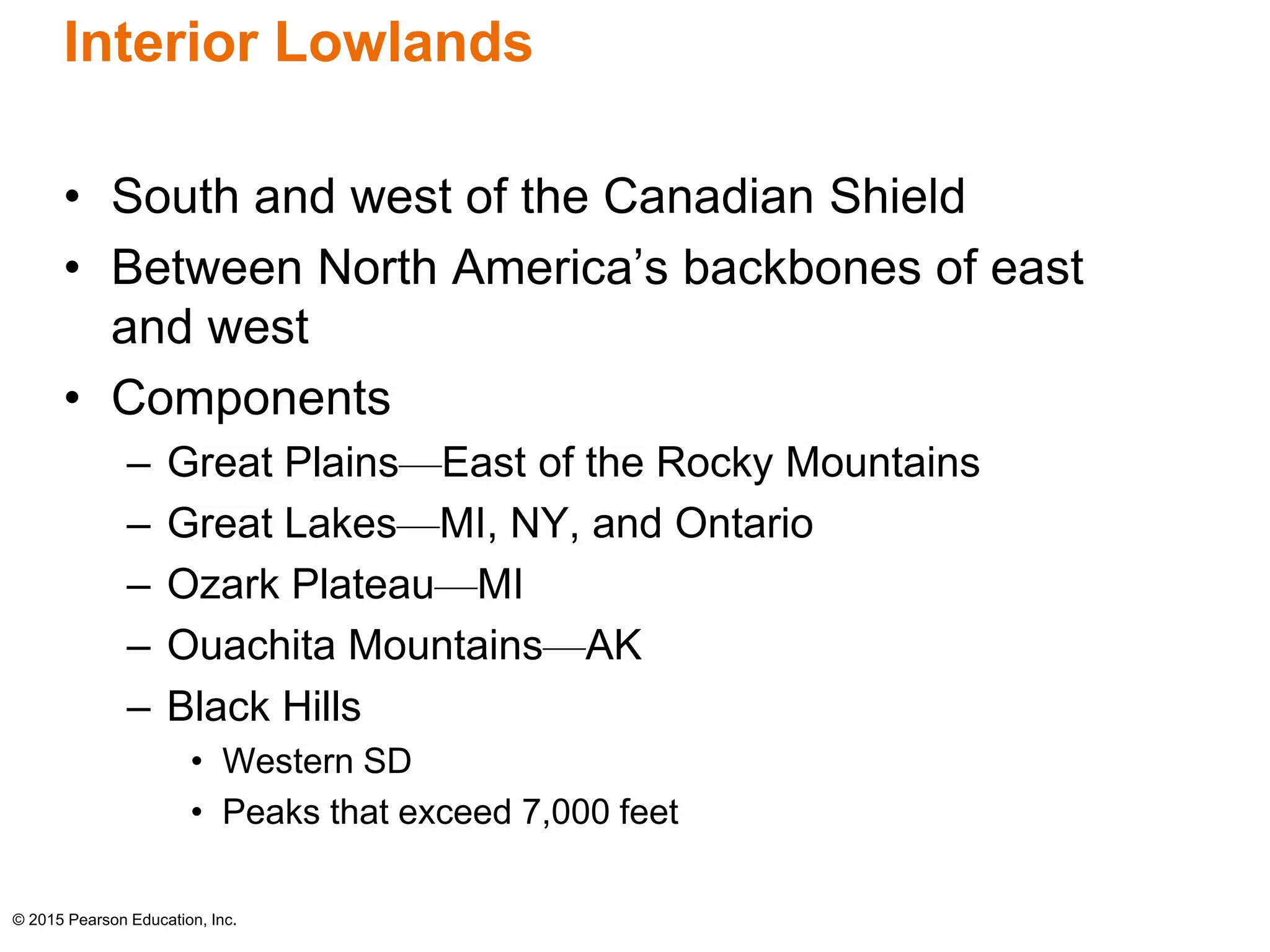 Interior Lowlands

• South and west of the Canadian Shield
• Between North America’s backbones of east and west
• Components
– Great Plains—East of the Rocky Mountains
– Great Lakes—MI, NY, and Ontario
– Ozark Plateau—MI
– Ouachita Mountains—AK
– Black Hills
• Western SD
• Peaks that exceed 7,000 feet

© 2015 Pearson Education, Inc.